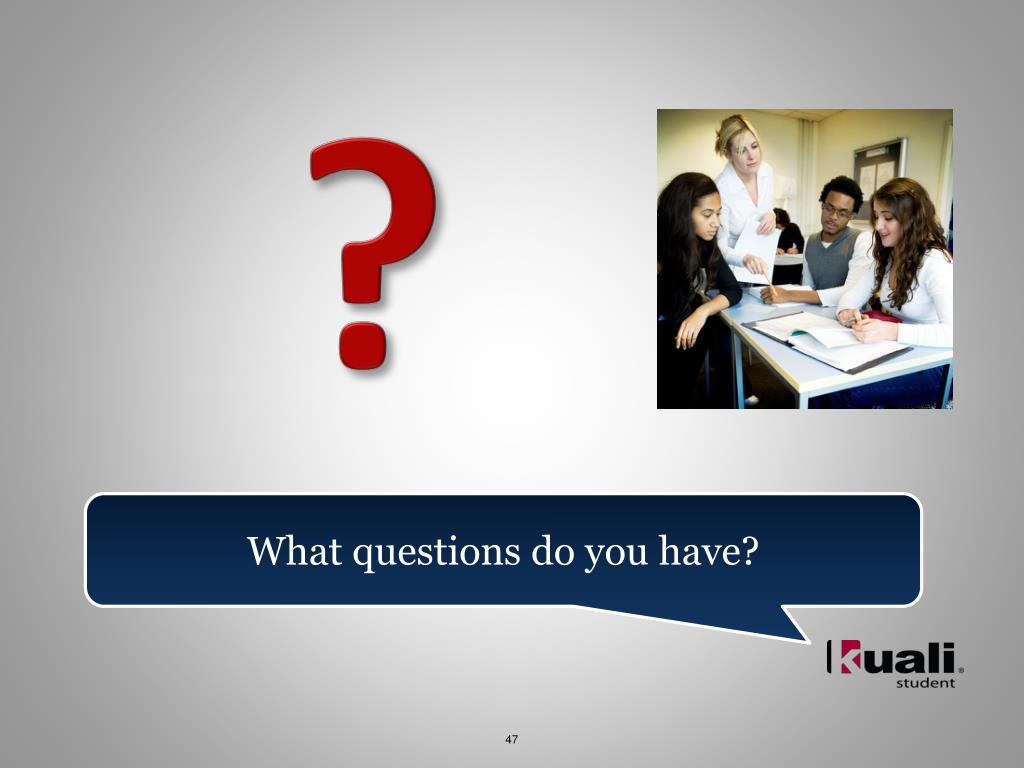 ?

What questions do you have?

kuali
student

47